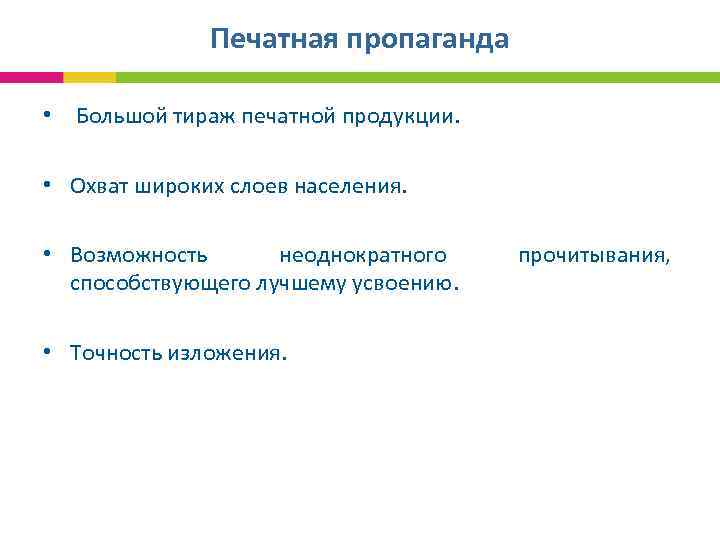 Печатная пропаганда

• Большой тираж печатной продукции.

• Охват широких слоев населения.

• Возможность неоднократного прочитывания, способствующего лучшему усвоению.

• Точность изложения.